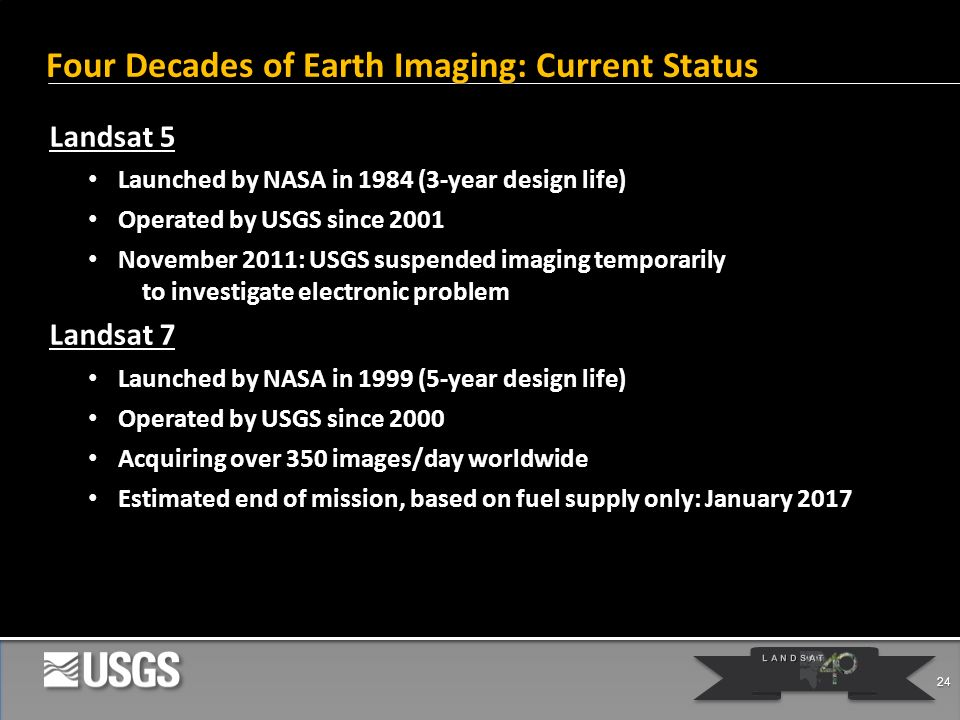 Four Decades of Earth Imaging: Current Status

Landsat 5

• Launched by NASA in 1984 (3-year design life)
• Operated by USGS since 2001
• November 2011: USGS suspended imaging temporarily to investigate electronic problem

Landsat 7

• Launched by NASA in 1999 (5-year design life)
• Operated by USGS since 2000
• Acquiring over 350 images/day worldwide
• Estimated end of mission, based on fuel supply only: January 2017

USGS

LANDSAT 40

24